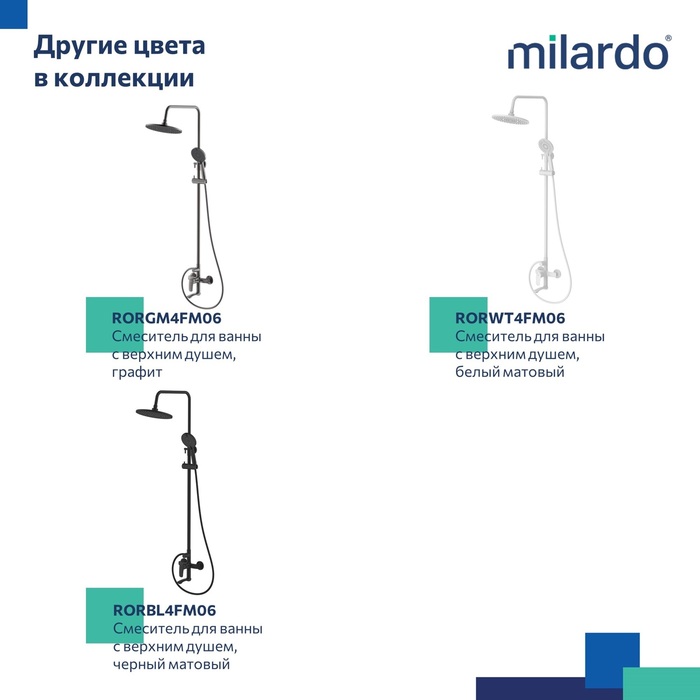 Другие цвета
в коллекции

milardo®

RORGM4FM06
Смеситель для ванны с верхним душем, графит

RORWT4FM06
Смеситель для ванны с верхним душем, белый матовый

RORBL4FM06
Смеситель для ванны с верхним душем, черный матовый